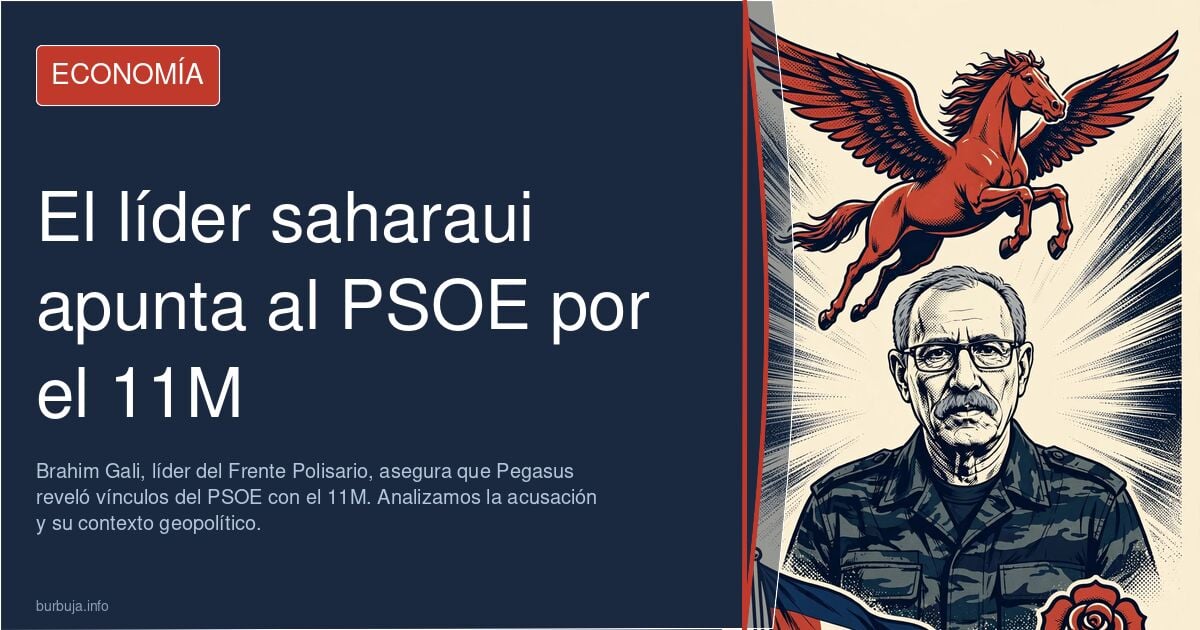 ECONOMÍA

El líder saharaui apunta al PSOE por el 11M

Brahim Gali, líder del Frente Polisario, asegura que Pegasus reveló vínculos del PSOE con el 11M. Analizamos la acusación y su contexto geopolítico.

burbuja.info